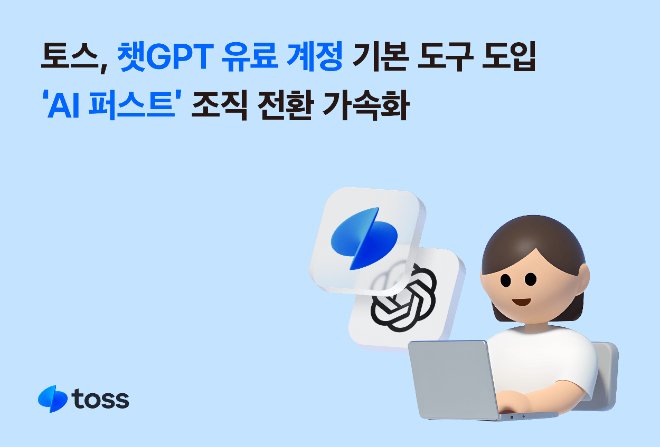 토스, 챗GPT 유료 계정 기본 도구 도입
'AI 퍼스트' 조직 전환 가속화

toss